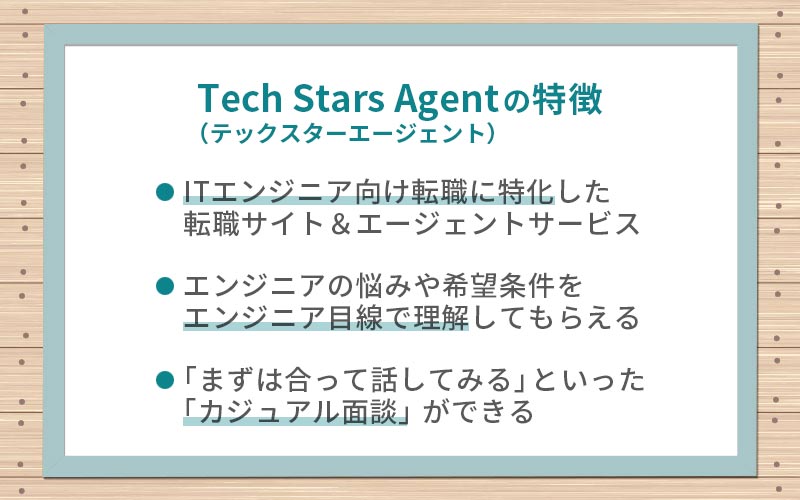 Tech Stars Agentの特徴
（テックスターエージェント）

● ITエンジニア向け転職に特化した転職サイト＆エージェントサービス

● エンジニアの悩みや希望条件をエンジニア目線で理解してもらえる

● 「まずは合って話してみる」といった「カジュアル面談」ができる